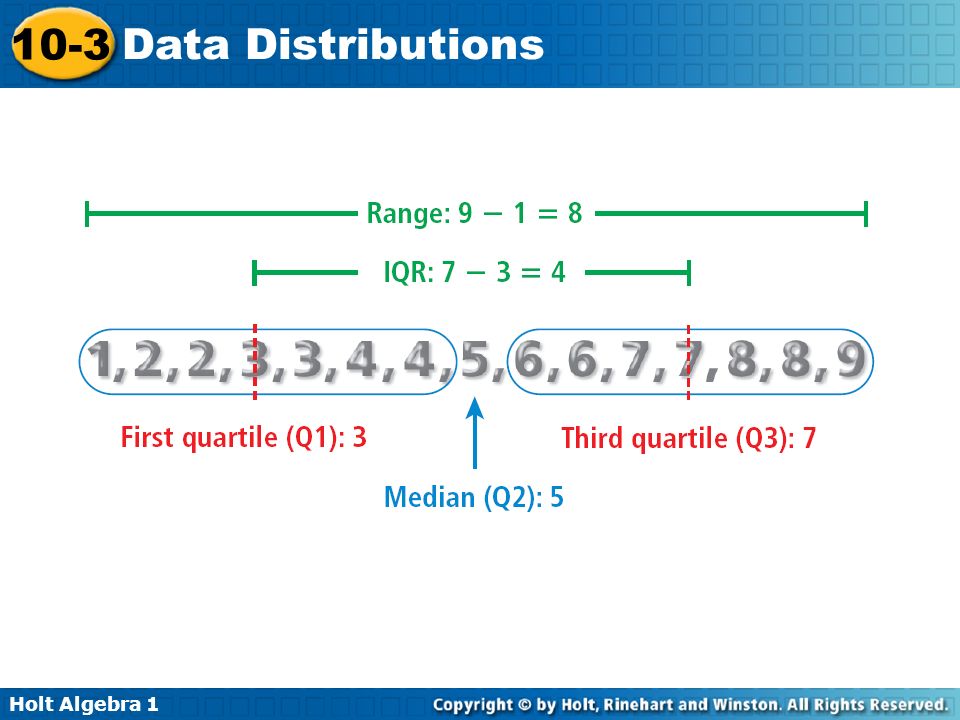 10-3 Data Distributions

Range: $9 - 1 = 8$

IQR: $7 - 3 = 4$

1, 2, 2, 3, 3, 4, 4, 5, 6, 6, 7, 7, 8, 8, 9

First quartile (Q1): 3

Third quartile (Q3): 7

Median (Q2): 5

Holt Algebra 1

Copyright © by Holt, Rinehart and Winston. All Rights Reserved.